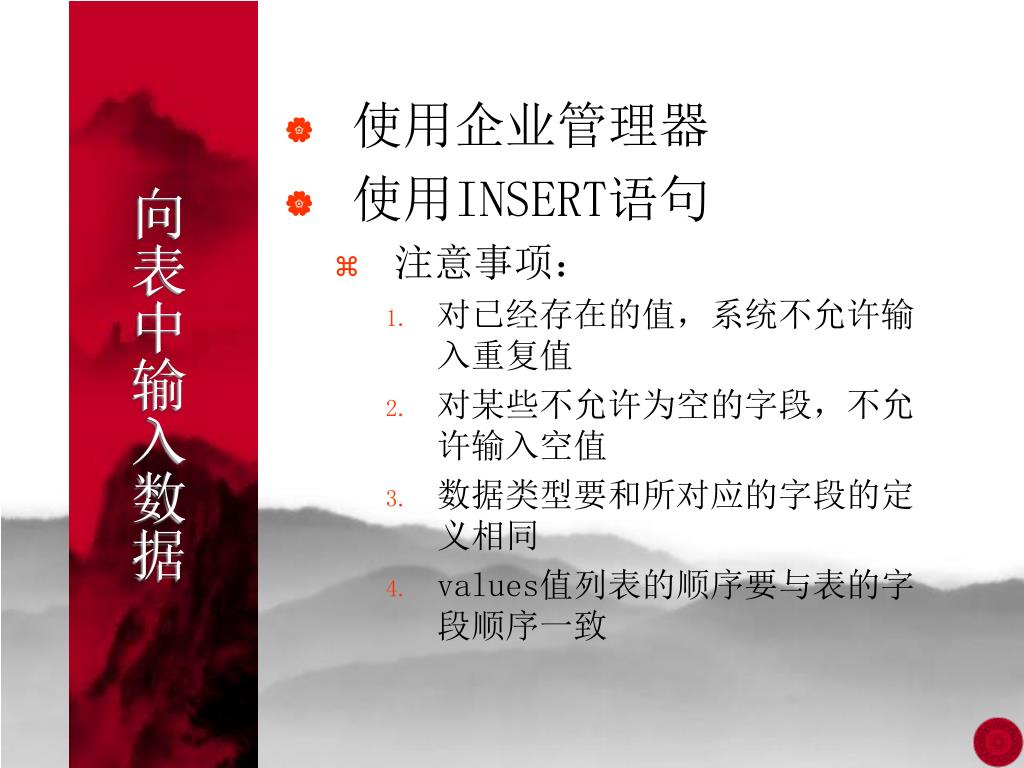 向表中输入数据

使用企业管理器

使用INSERT语句

注意事项：

1. 对已经存在的值，系统不允许输入重复值

2. 对某些不允许为空的字段，不允许输入空值

3. 数据类型要和所对应的字段的定义相同

4. values值列表的顺序要与表的字段顺序一致